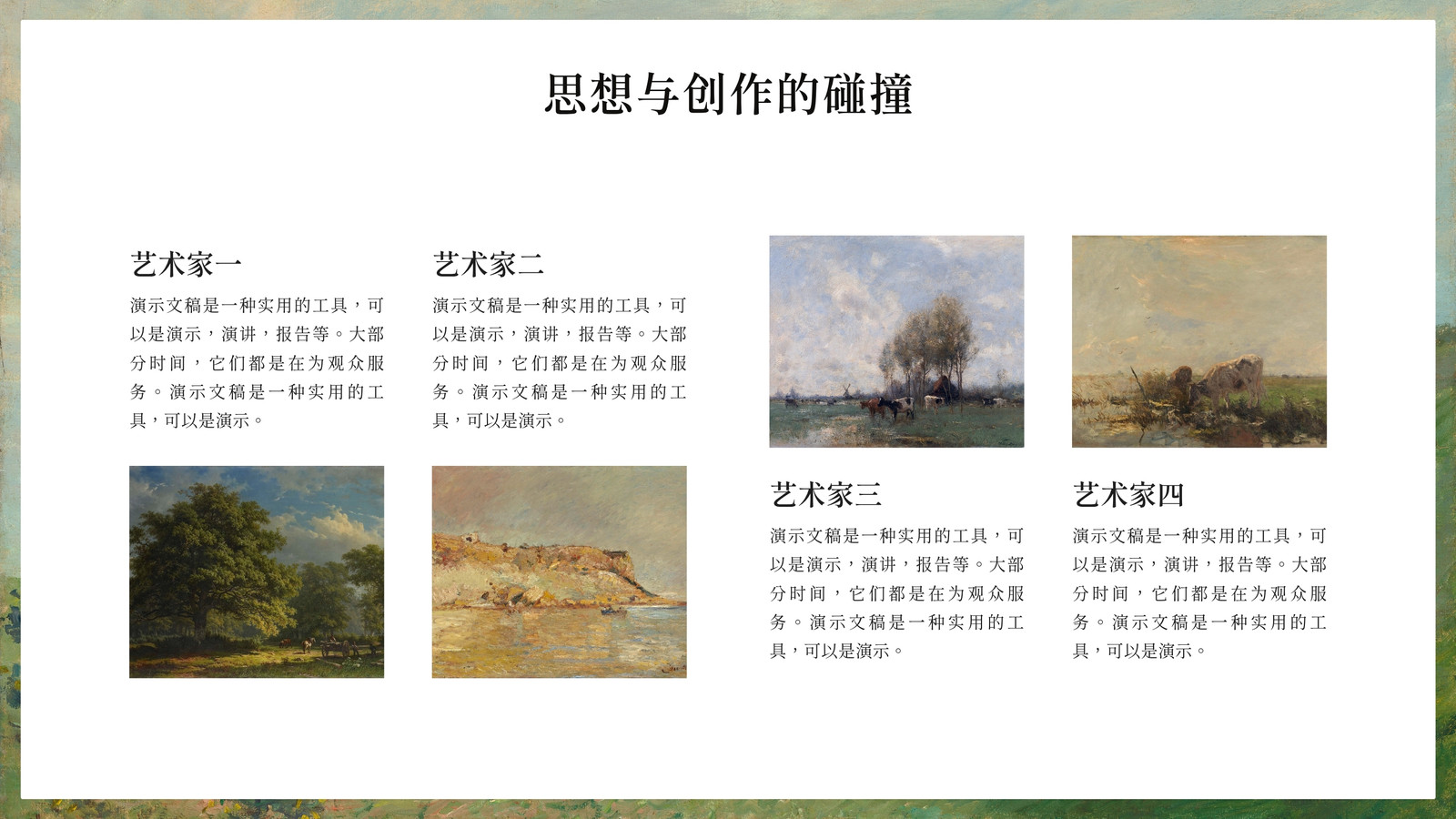 思想与创作的碰撞

艺术家一

演示文稿是一种实用的工具，可以是演示，演讲，报告等。大部分时间，它们都是在为观众服务。演示文稿是一种实用的工具，可以是演示。

艺术家二

演示文稿是一种实用的工具，可以是演示，演讲，报告等。大部分时间，它们都是在为观众服务。演示文稿是一种实用的工具，可以是演示。

艺术家三

演示文稿是一种实用的工具，可以是演示，演讲，报告等。大部分时间，它们都是在为观众服务。演示文稿是一种实用的工具，可以是演示。

艺术家四

演示文稿是一种实用的工具，可以是演示，演讲，报告等。大部分时间，它们都是在为观众服务。演示文稿是一种实用的工具，可以是演示。